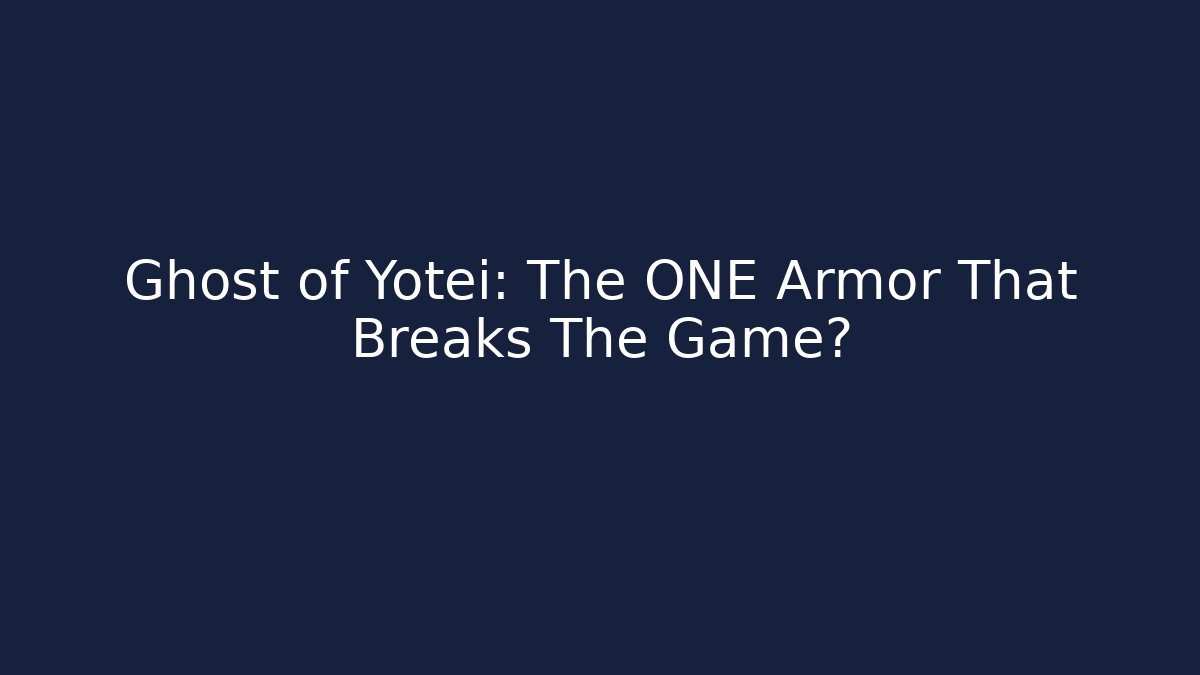 Ghost of Yotei: The ONE Armor That Breaks The Game?